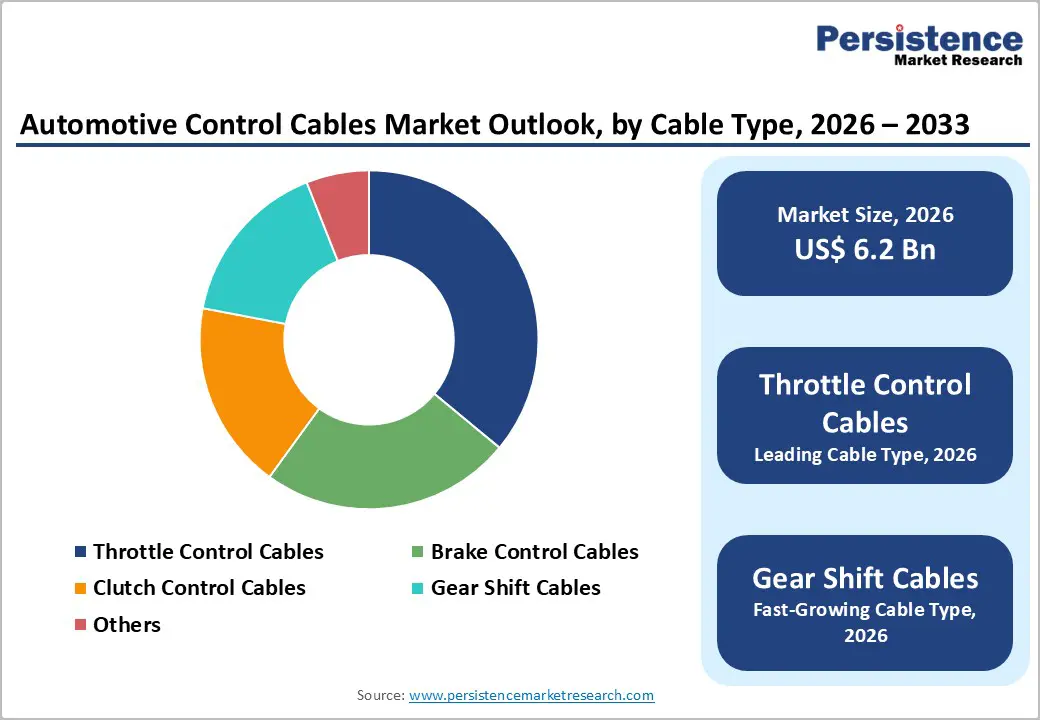 Persistence
Market Research

Automotive Control Cables Market Outlook, by Cable Type, 2026 – 2033

Throttle Control Cables
Brake Control Cables
Clutch Control Cables
Gear Shift Cables
Others

Market Size, 2026
US$ 6.2 Bn

Throttle Control Cables
Leading Cable Type, 2026

Gear Shift Cables
Fast-Growing Cable Type, 2026

Source: www.persistencemarketresearch.com